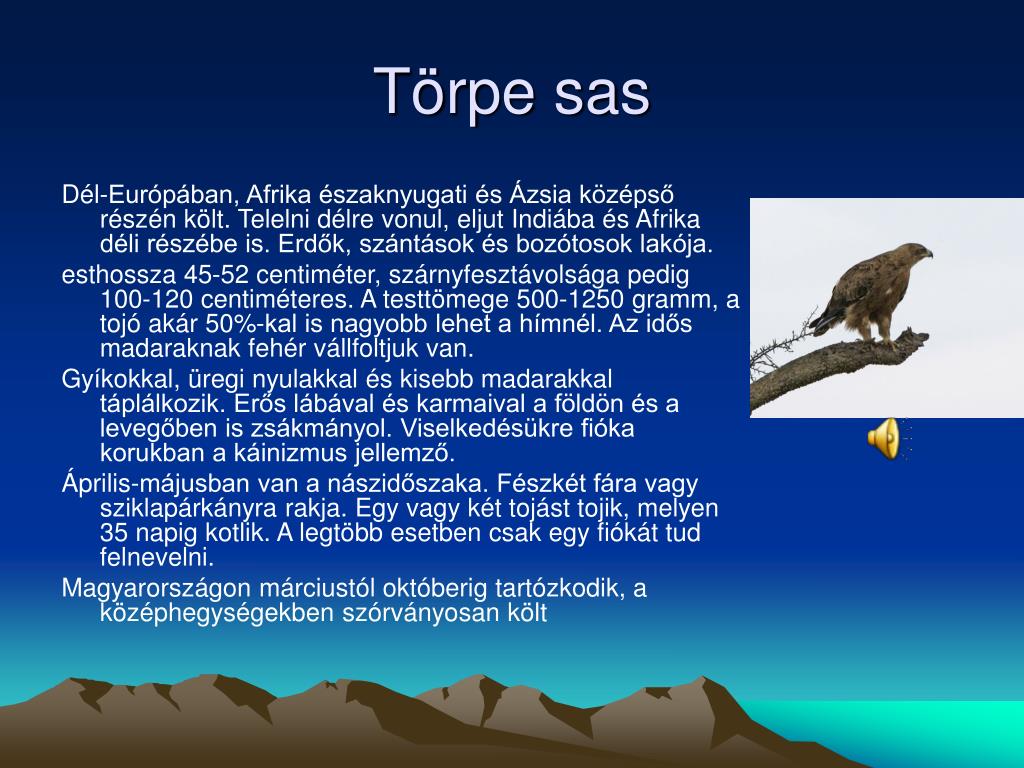 Törpe sas

Dél-Európában, Afrika északnyugati és Ázsia középső részén költ. Telelni délre vonul, eljut Indiába és Afrika déli részébe is. Erdők, szántások és bozótosok lakója.

esthossza 45-52 centiméter, szárnyfesztávolsága pedig 100-120 centiméteres. A testtömege 500-1250 gramm, a tojó akár 50%-kal is nagyobb lehet a hímnél. Az idős madaraknak fehér vállfoltjuk van.

Gyíkokkal, üregi nyulakkal és kisebb madarakkal táplálkozik. Erős lábával és karmaival a földön és a levegőben is zsákmányol. Viselkedésükre fióka korukban a káinizmus jellemző.

Április-májusban van a nászidőszaka. Fészkét fára vagy sziklapárkányra rakja. Egy vagy két tojást tojik, melyen 35 napig kotlik. A legtöbb esetben csak egy fiókát tud felnevelni.

Magyarországon márciustól októberig tartózkodik, a középhegységekben szórványosan költ